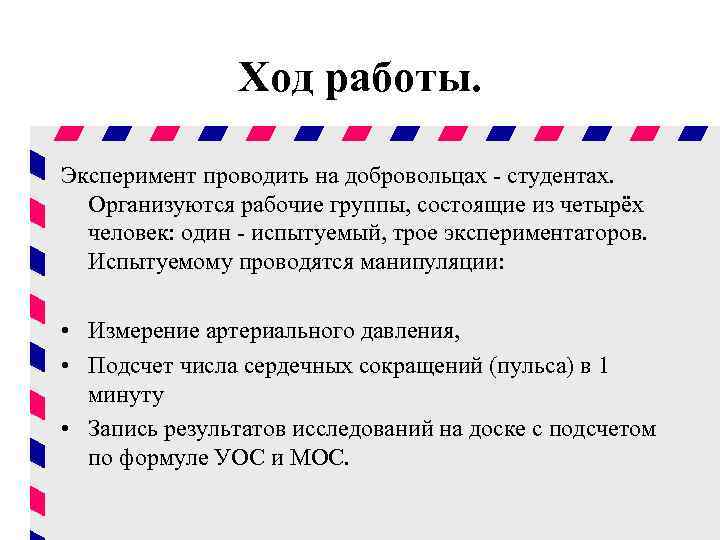 Ход работы.

Эксперимент проводить на добровольцах - студентах. Организуются рабочие группы, состоящие из четырёх человек: один - испытуемый, трое экспериментаторов. Испытуемому проводятся манипуляции:

• Измерение артериального давления,
• Подсчет числа сердечных сокращений (пульса) в 1 минуту
• Запись результатов исследований на доске с подсчетом по формуле УОС и МОС.